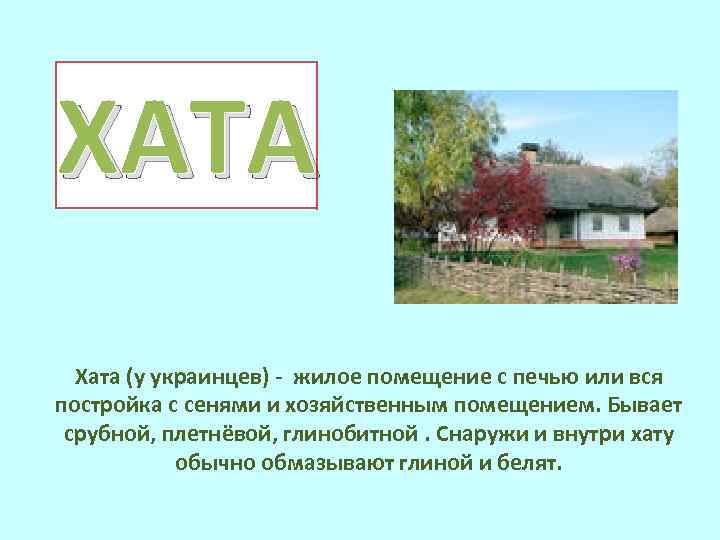 ХАТА

Хата (у украинцев) - жилое помещение с печью или вся постройка с сенями и хозяйственным помещением. Бывает срубной, плетнёвой, глинобитной . Снаружи и внутри хату обычно обмазывают глиной и белят.